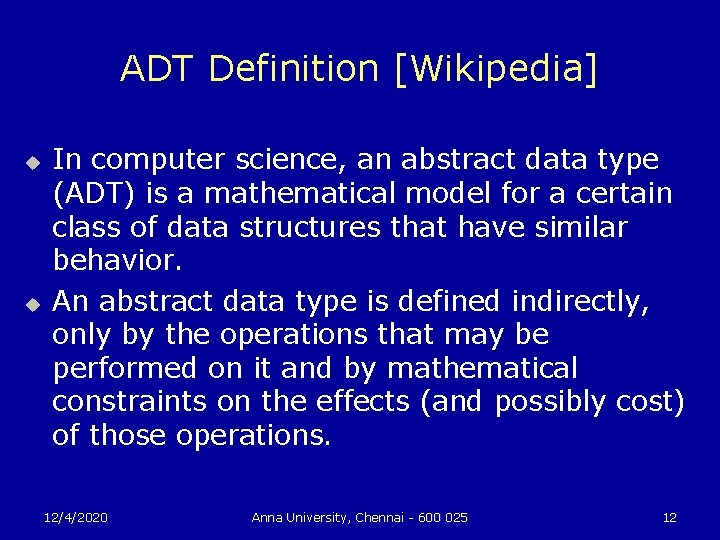 ADT Definition [Wikipedia]

In computer science, an abstract data type (ADT) is a mathematical model for a certain class of data structures that have similar behavior.

An abstract data type is defined indirectly, only by the operations that may be performed on it and by mathematical constraints on the effects (and possibly cost) of those operations.

12/4/2020 Anna University, Chennai - 600 025 12